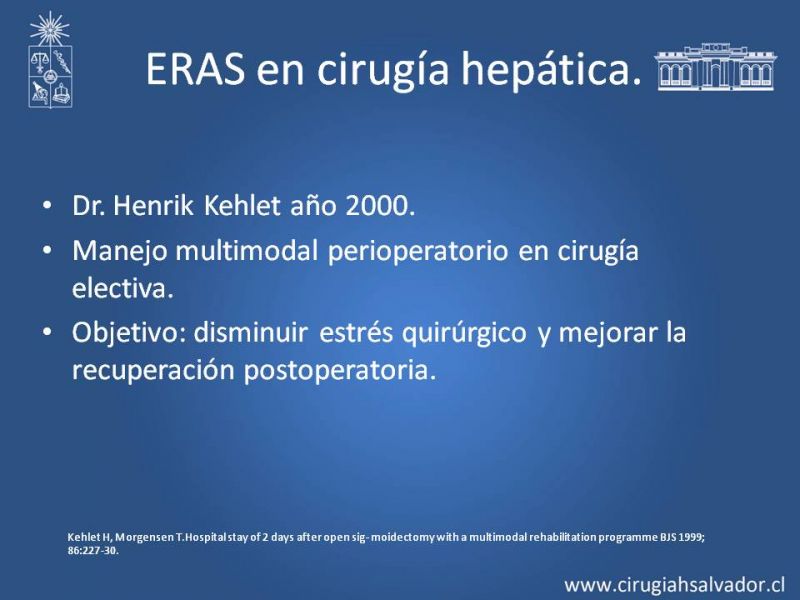 ERAS en cirugía hepática.

• Dr. Henrik Kehlet año 2000.
• Manejo multimodal perioperatorio en cirugía electiva.
• Objetivo: disminuir estrés quirúrgico y mejorar la recuperación postoperatoria.

Kehlet H, Morgensen T.Hospital stay of 2 days after open sig- moidectomy with a multimodal rehabilitation programme BJS 1999; 86:227-30.

www.cirugiahsalvador.cl